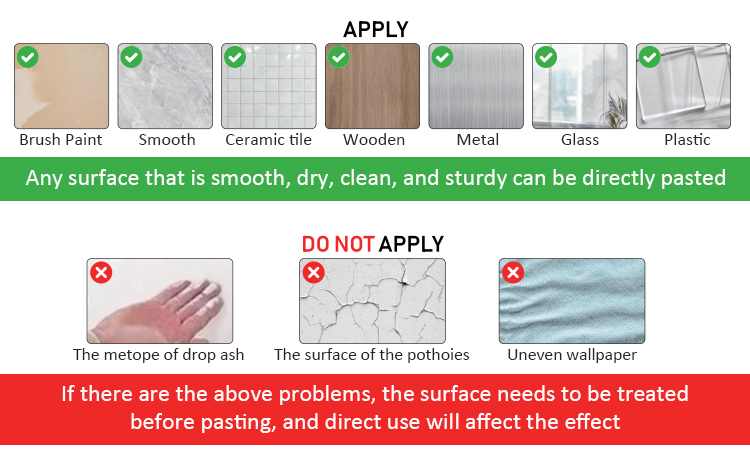 APPLY

Brush Paint

Smooth

Ceramic tile

Wooden

Metal

Glass

Plastic

Any surface that is smooth, dry, clean, and sturdy can be directly pasted

DO NOT APPLY

The metope of drop ash

The surface of the pothoies

Uneven wallpaper

If there are the above problems, the surface needs to be treated before pasting, and direct use will affect the effect